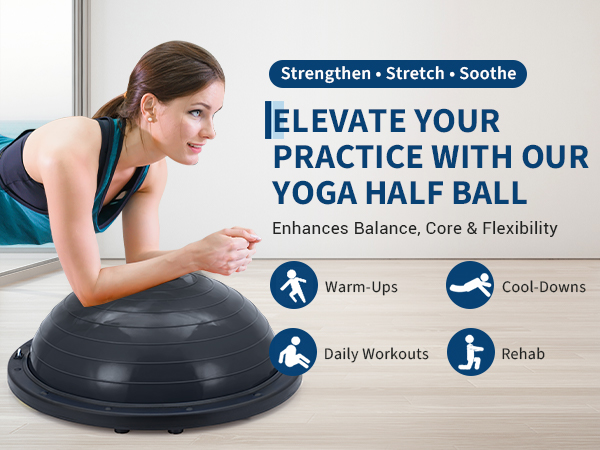 Strengthen • Stretch • Soothe

ELEVATE YOUR PRACTICE WITH OUR YOGA HALF BALL

Enhances Balance, Core & Flexibility

Warm-Ups

Cool-Downs

Daily Workouts

Rehab